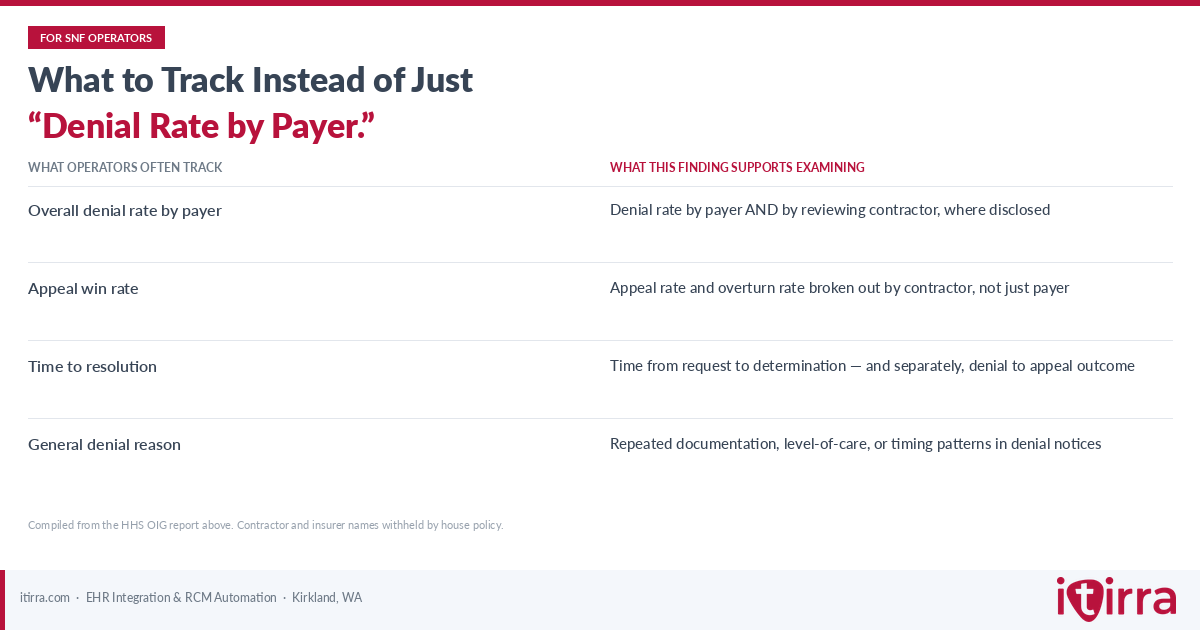 FOR SNF OPERATORS

What to Track Instead of Just
“Denial Rate by Payer.”

| WHAT OPERATORS OFTEN TRACK | WHAT THIS FINDING SUPPORTS EXAMINING |
|---|---|
| Overall denial rate by payer | Denial rate by payer AND by reviewing contractor, where disclosed |
| Appeal win rate | Appeal rate and overturn rate broken out by contractor, not just payer |
| Time to resolution | Time from request to determination — and separately, denial to appeal outcome |
| General denial reason | Repeated documentation, level-of-care, or timing patterns in denial notices |

Compiled from the HHS OIG report above. Contractor and insurer names withheld by house policy.

itirra.com · EHR Integration & RCM Automation · Kirkland, WA

itirra